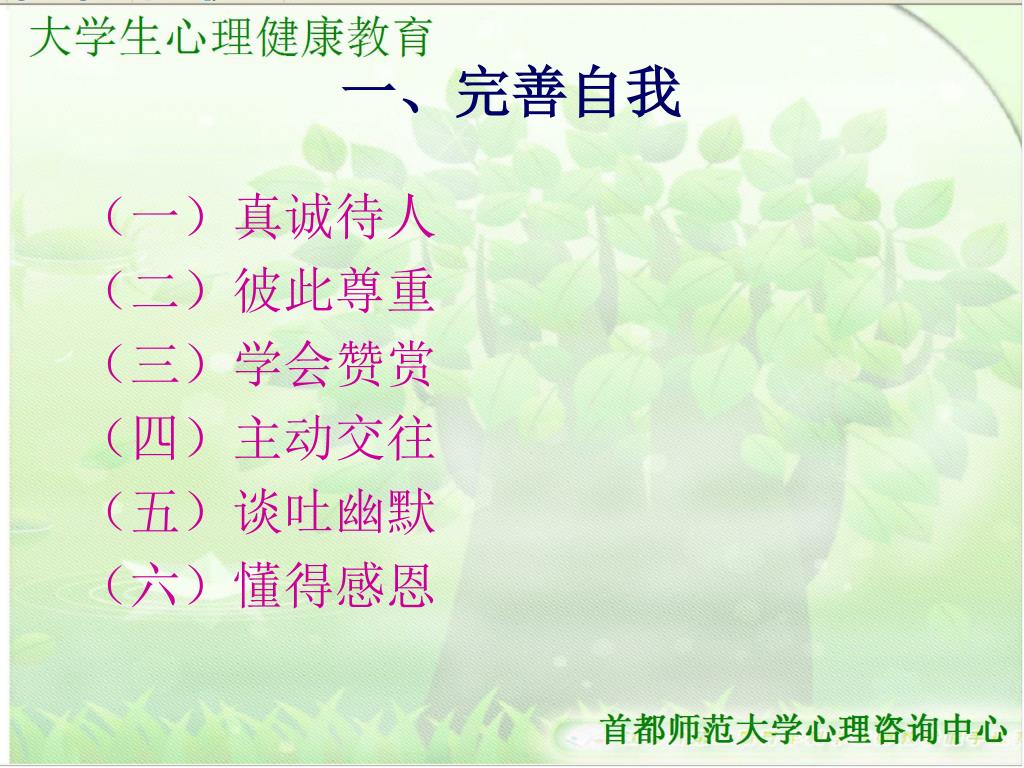 大学生心理健康教育

一、完善自我

（一）真诚待人
（二）彼此尊重
（三）学会赞赏
（四）主动交往
（五）谈吐幽默
（六）懂得感恩

首都师范大学心理咨询中心